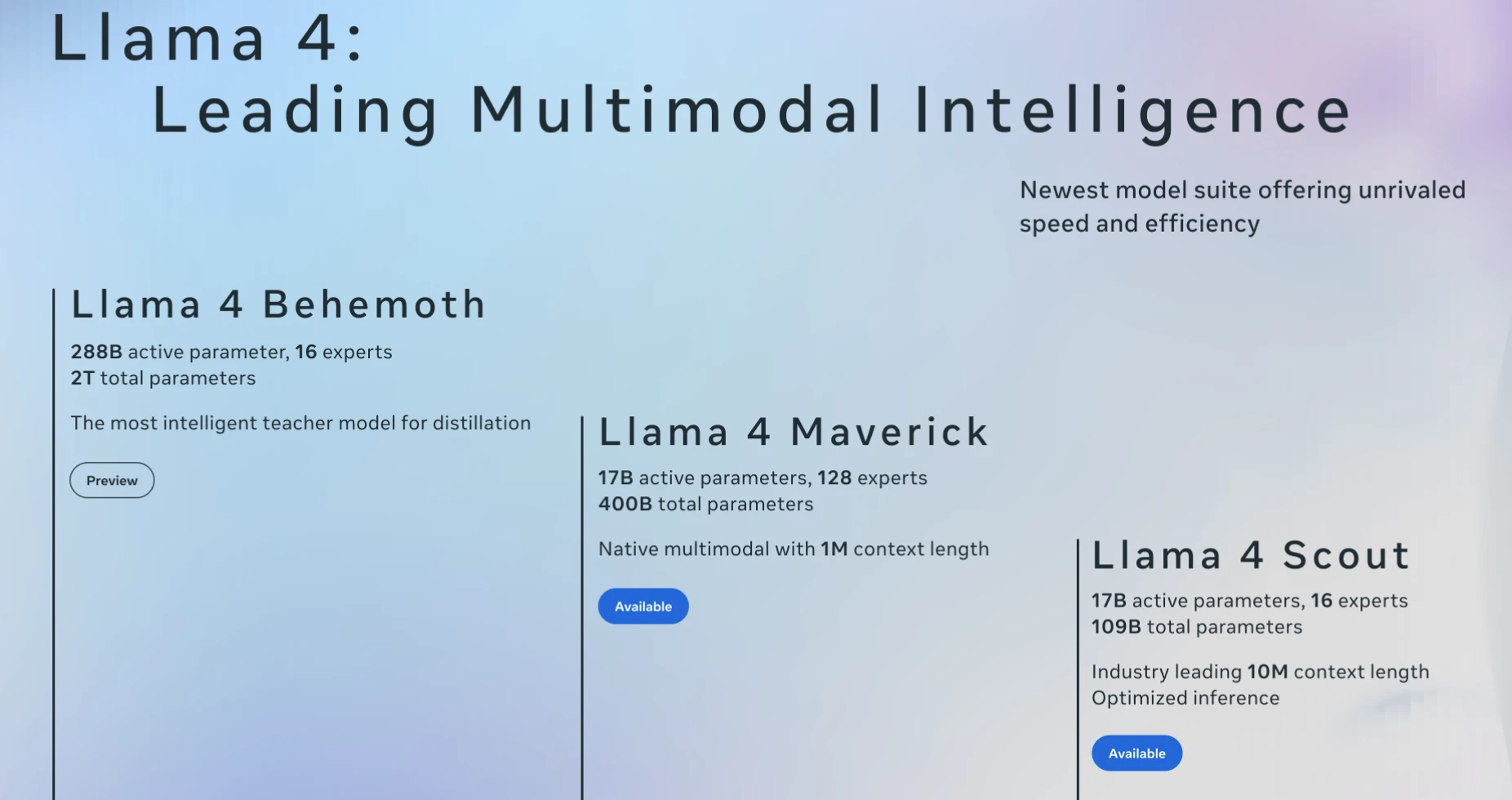 Llama 4:
Leading Multimodal Intelligence

Newest model suite offering unrivaled speed and efficiency

Llama 4 Behemoth

288B active parameter, 16 experts
2T total parameters

The most intelligent teacher model for distillation

Preview

Llama 4 Maverick

17B active parameters, 128 experts
400B total parameters

Native multimodal with 1M context length

Available

Llama 4 Scout

17B active parameters, 16 experts
109B total parameters

Industry leading 10M context length
Optimized inference

Available